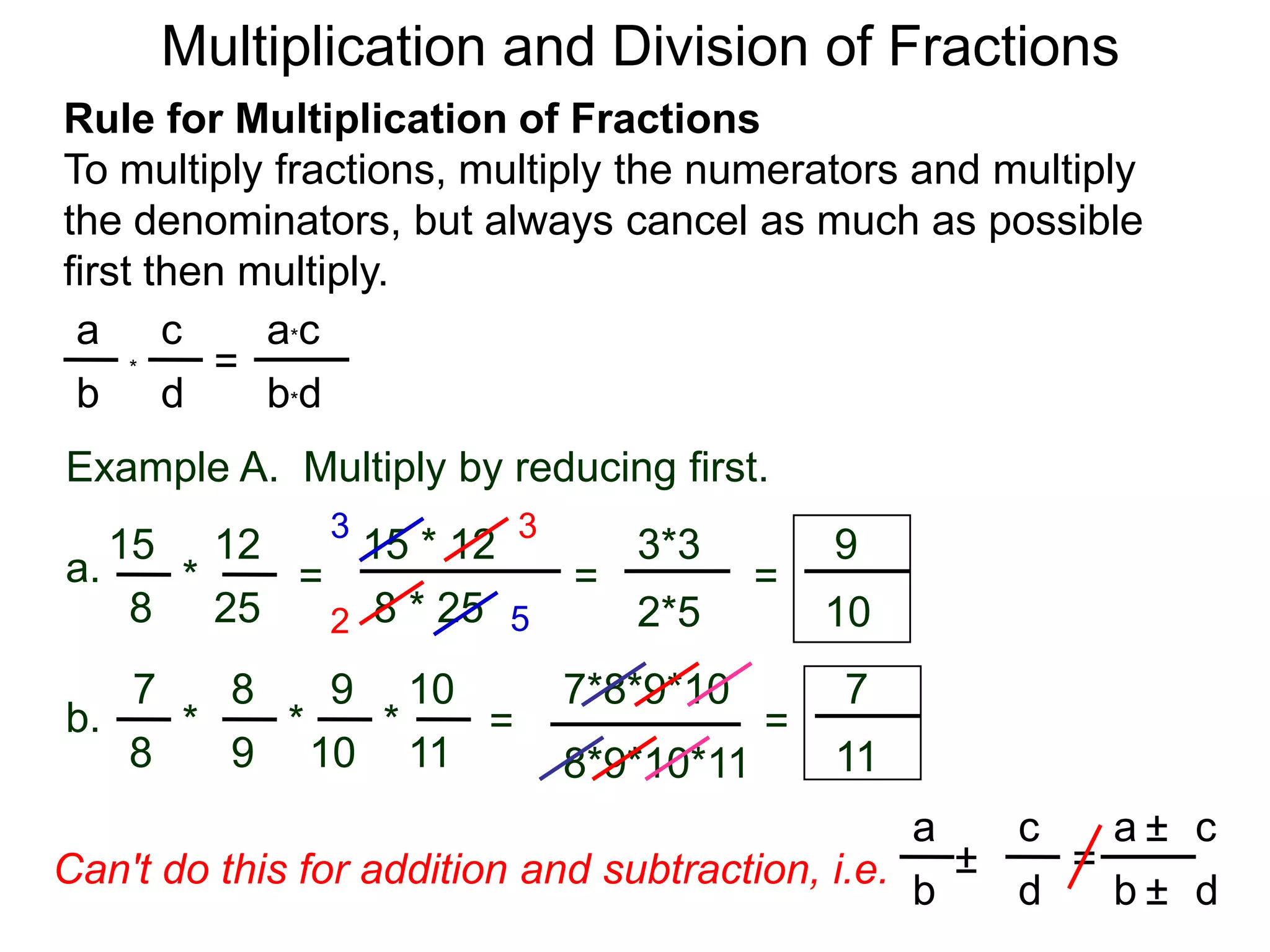 Multiplication and Division of Fractions

**Rule for Multiplication of Fractions**
To multiply fractions, multiply the numerators and multiply the denominators, but always cancel as much as possible first then multiply.

$\frac{a}{b} * \frac{c}{d} = \frac{a*c}{b*d}$

Example A. Multiply by reducing first.

a. $\frac{15}{8} * \frac{12}{25} = \frac{\overset{3}{\cancel{15}} * \overset{3}{\cancel{12}}}{\underset{2}{\cancel{8}} * \underset{5}{\cancel{25}}} = \frac{3*3}{2*5} = \boxed{\frac{9}{10}}$

b. $\frac{7}{8} * \frac{8}{9} * \frac{9}{10} * \frac{10}{11} = \frac{7*\cancel{8}*\cancel{9}*\cancel{10}}{\cancel{8}*\cancel{9}*\cancel{10}*11} = \boxed{\frac{7}{11}}$

Can't do this for addition and subtraction, i.e. $\frac{a}{b} \pm \frac{c}{d} \neq \frac{a \pm c}{b \pm d}$